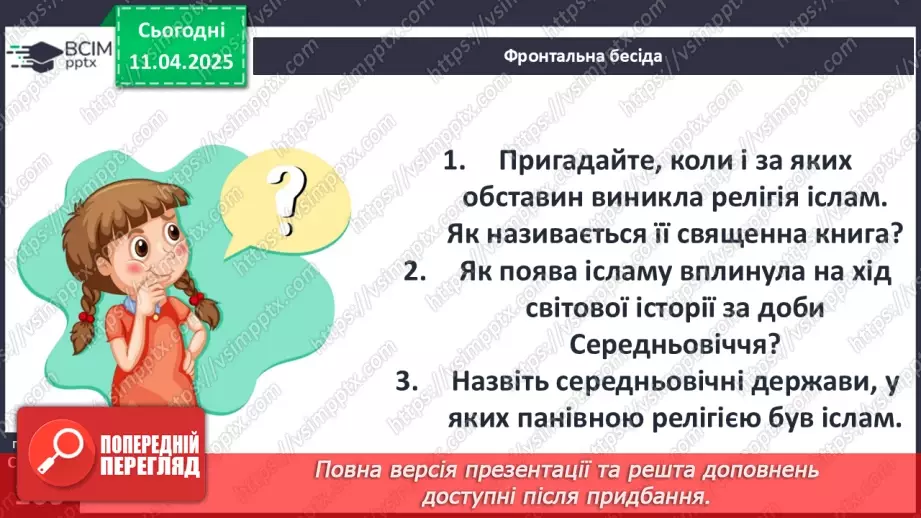 ВСІМ pptx

Сьогодні 11.04.2025

Фронтальна бесіда

?

1. Пригадайте, коли і за яких обставин виникла релігія іслам. Як називається її священна книга?

2. Як поява ісламу вплинула на хід світової історії за доби Середньовіччя?

3. Назвіть середньовічні держави, у яких панівною релігією був іслам.

ПОПЕРЕДНІЙ ПЕРЕГЛЯД

Повна версія презентації та решта доповнень доступні після придбання.

https://vsimpptx.com